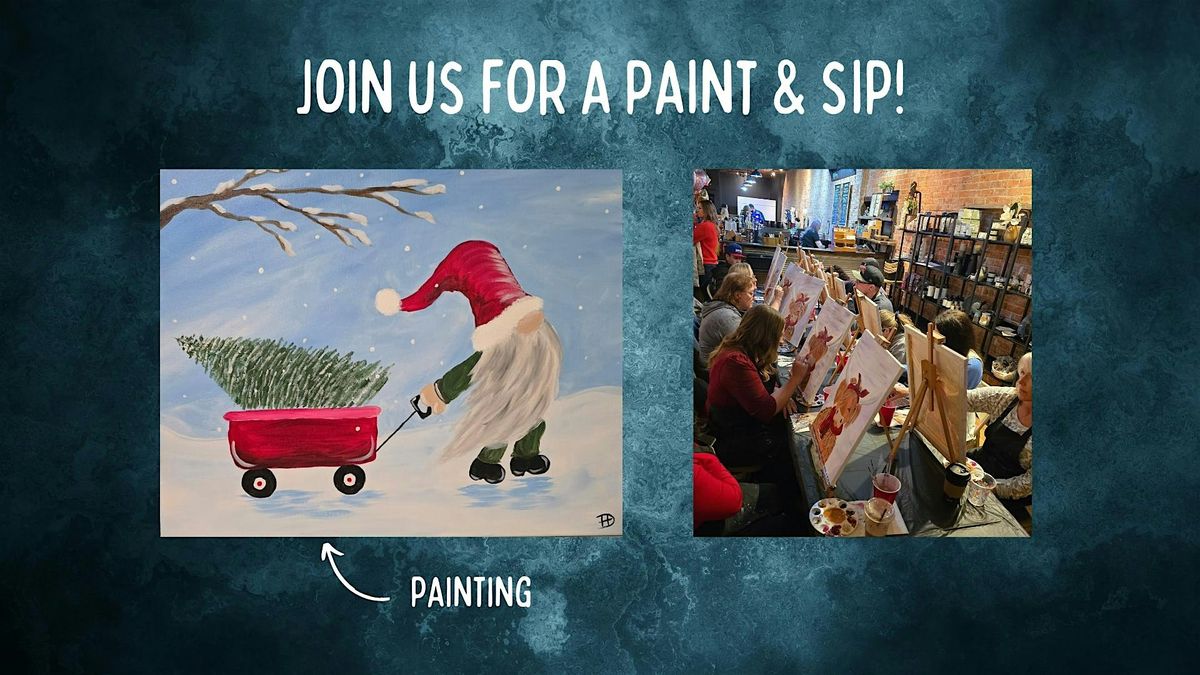 JOIN US FOR A PAINT & SIP!

PAINTING